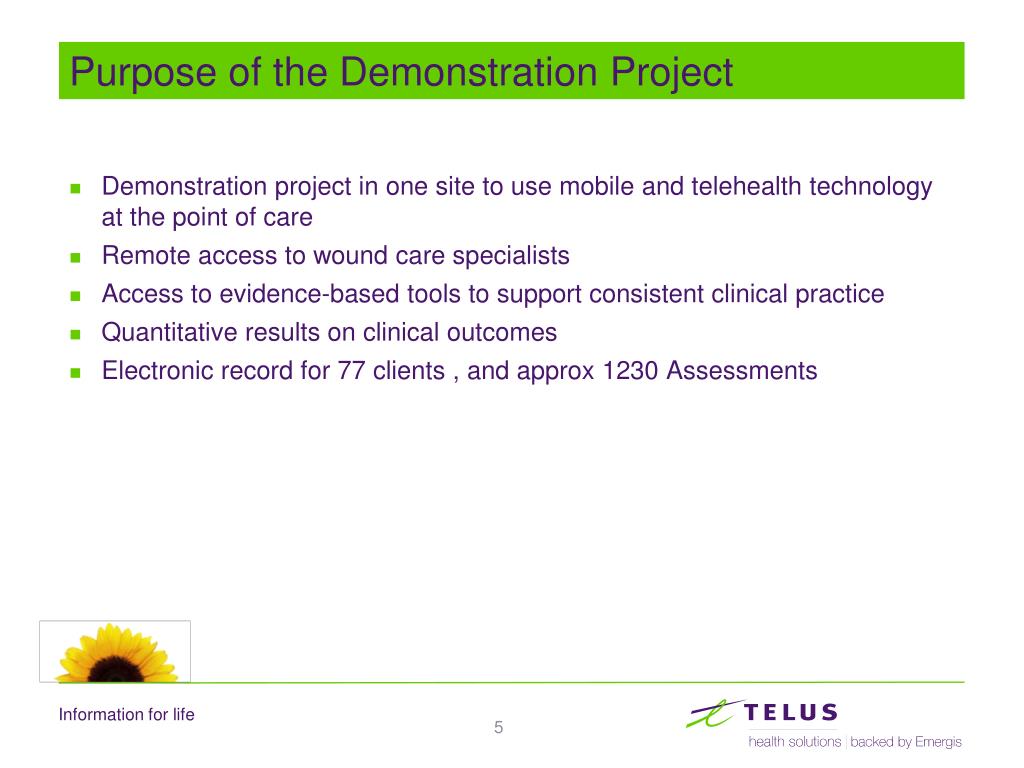 Purpose of the Demonstration Project

- Demonstration project in one site to use mobile and telehealth technology at the point of care
- Remote access to wound care specialists
- Access to evidence-based tools to support consistent clinical practice
- Quantitative results on clinical outcomes
- Electronic record for 77 clients , and approx 1230 Assessments

Information for life

5

TELUS
health solutions | backed by Emergis